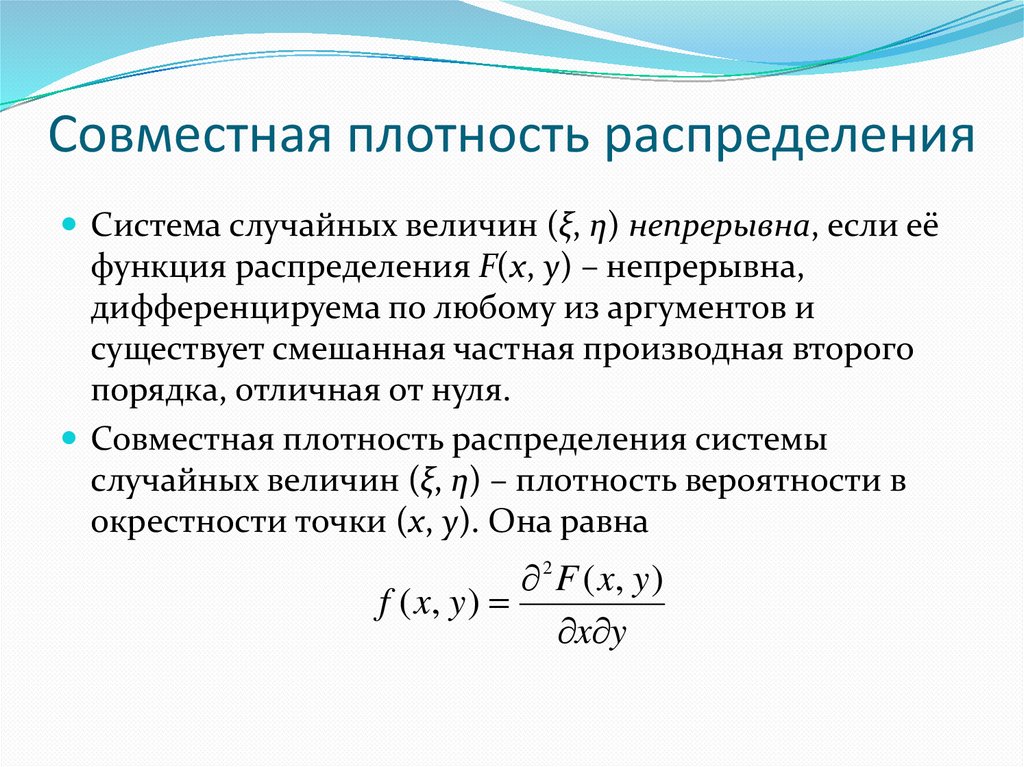 Совместная плотность распределения

Система случайных величин $(\xi, \eta)$ непрерывна, если её функция распределения $F(x, y)$ – непрерывна, дифференцируема по любому из аргументов и существует смешанная частная производная второго порядка, отличная от нуля.

Совместная плотность распределения системы случайных величин $(\xi, \eta)$ – плотность вероятности в окрестности точки $(x, y)$. Она равна

$f(x, y) = \frac{\partial^2 F(x, y)}{\partial x \partial y}$